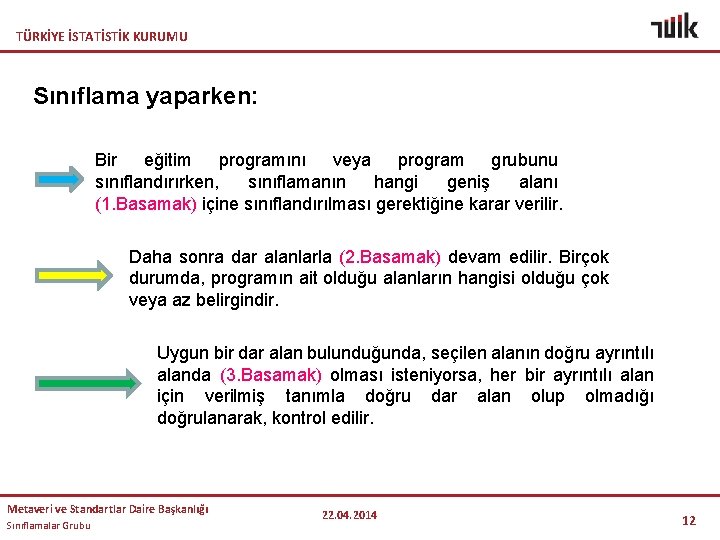 TÜRKİYE İSTATİSTİK KURUMU

TÜİK

Sınıflama yaparken:

Bir eğitim programını veya program grubunu sınıflandırırken, sınıflamanın hangi geniş alanı (1.Basamak) içine sınıflandırılması gerektiğine karar verilir.

Daha sonra dar alanlarla (2.Basamak) devam edilir. Birçok durumda, programın ait olduğu alanların hangisi olduğu çok veya az belirgindir.

Uygun bir dar alan bulunduğunda, seçilen alanın doğru ayrıntılı alanda (3.Basamak) olması isteniyorsa, her bir ayrıntılı alan için verilmiş tanımla doğru dar alan olup olmadığı doğrulanarak, kontrol edilir.

Metaveri ve Standartlar Daire Başkanlığı
Sınıflamalar Grubu

22.04.2014

12